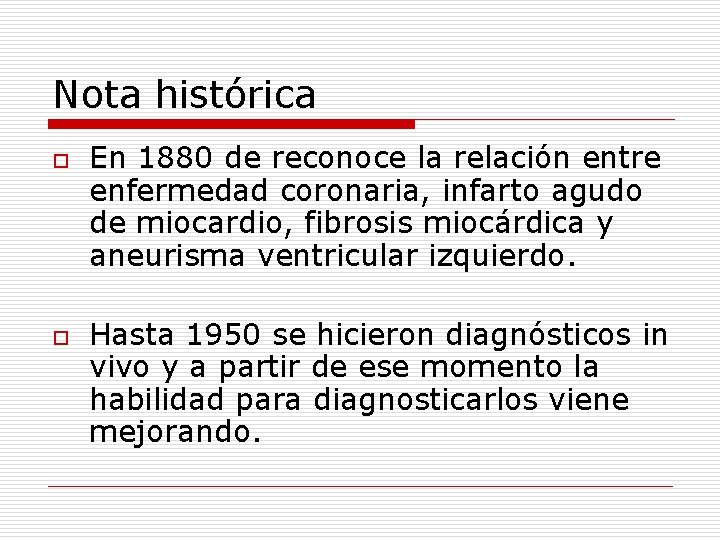 Nota histórica

En 1880 de reconoce la relación entre enfermedad coronaria, infarto agudo de miocardio, fibrosis miocárdica y aneurisma ventricular izquierdo.

Hasta 1950 se hicieron diagnósticos in vivo y a partir de ese momento la habilidad para diagnosticarlos viene mejorando.